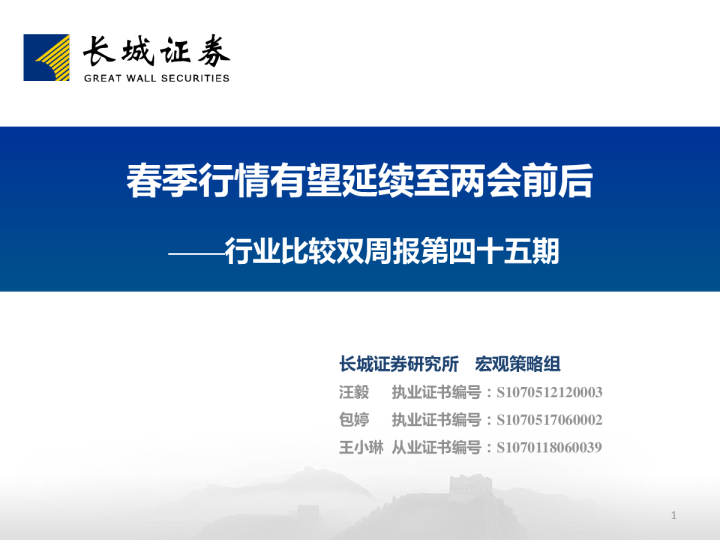 长城证券
GREAT WALL SECURITIES

春季行情有望延续至两会前后

——行业比较双周报第四十五期

长城证券研究所　宏观策略组
汪毅　执业证书编号：S1070512120003
包婷　执业证书编号：S1070517060002
王小琳　从业证书编号：S1070118060039

1